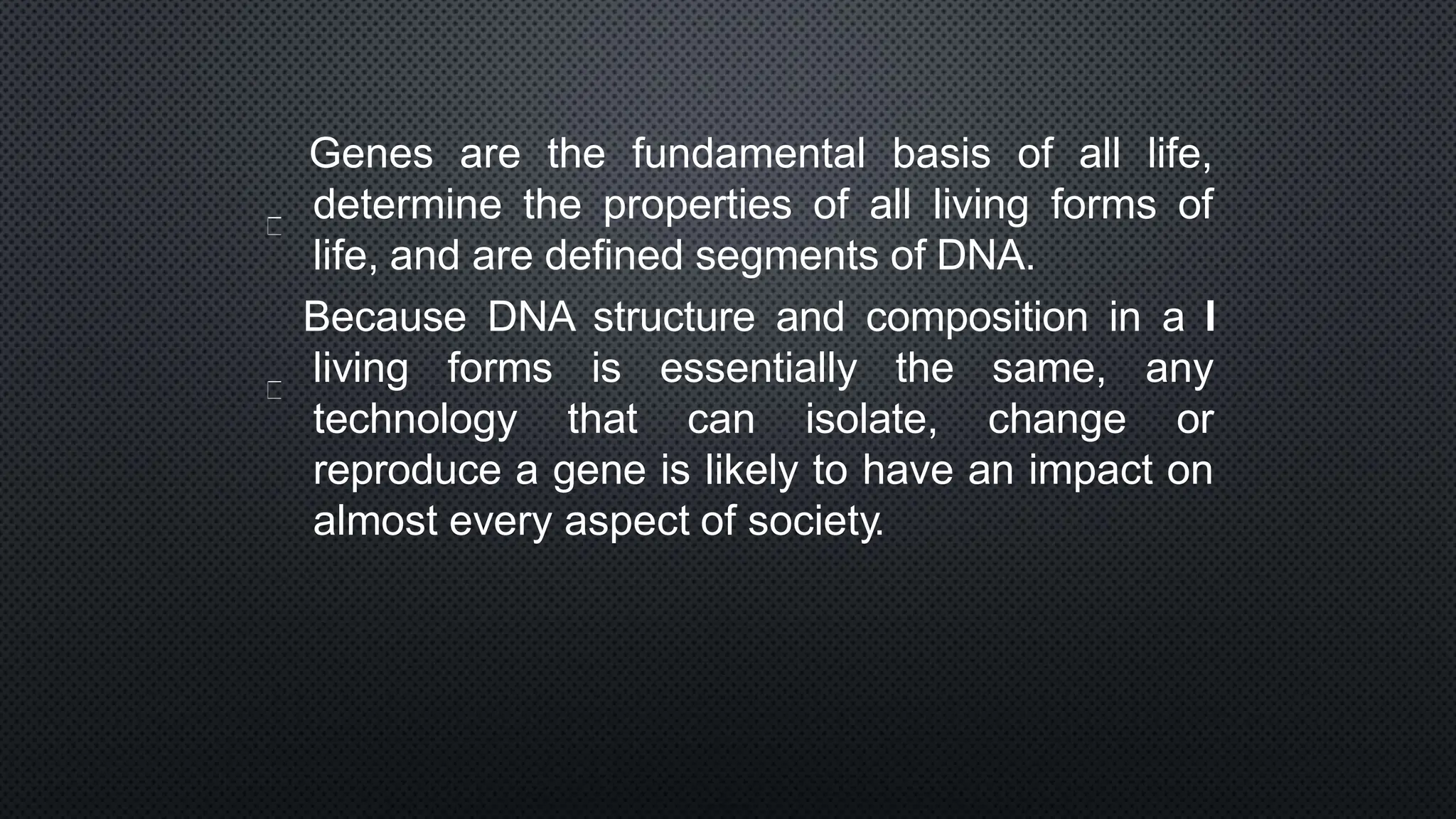 Genes are the fundamental basis of all life, determine the properties of all living forms of life, and are defined segments of DNA.

Because DNA structure and composition in a l living forms is essentially the same, any technology that can isolate, change or reproduce a gene is likely to have an impact on almost every aspect of society.